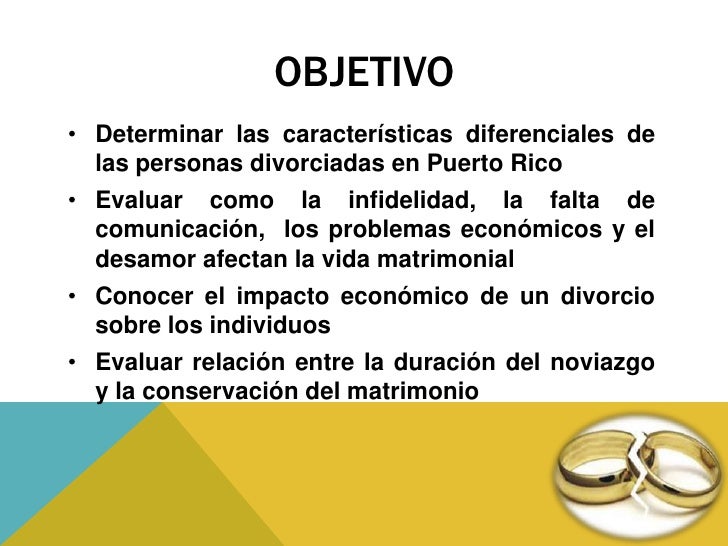 OBJETIVO

• Determinar las características diferenciales de las personas divorciadas en Puerto Rico
• Evaluar como la infidelidad, la falta de comunicación, los problemas económicos y el desamor afectan la vida matrimonial
• Conocer el impacto económico de un divorcio sobre los individuos
• Evaluar relación entre la duración del noviazgo y la conservación del matrimonio